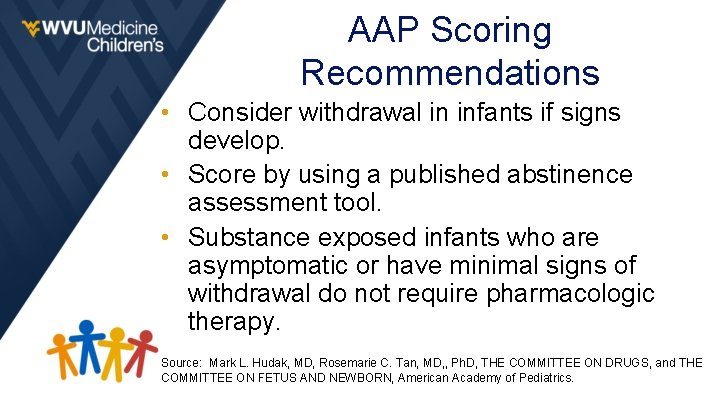 WVUMedicine Children's

AAP Scoring Recommendations

• Consider withdrawal in infants if signs develop.
• Score by using a published abstinence assessment tool.
• Substance exposed infants who are asymptomatic or have minimal signs of withdrawal do not require pharmacologic therapy.

Source: Mark L. Hudak, MD, Rosemarie C. Tan, MD,, PhD, THE COMMITTEE ON DRUGS, and THE COMMITTEE ON FETUS AND NEWBORN, American Academy of Pediatrics.